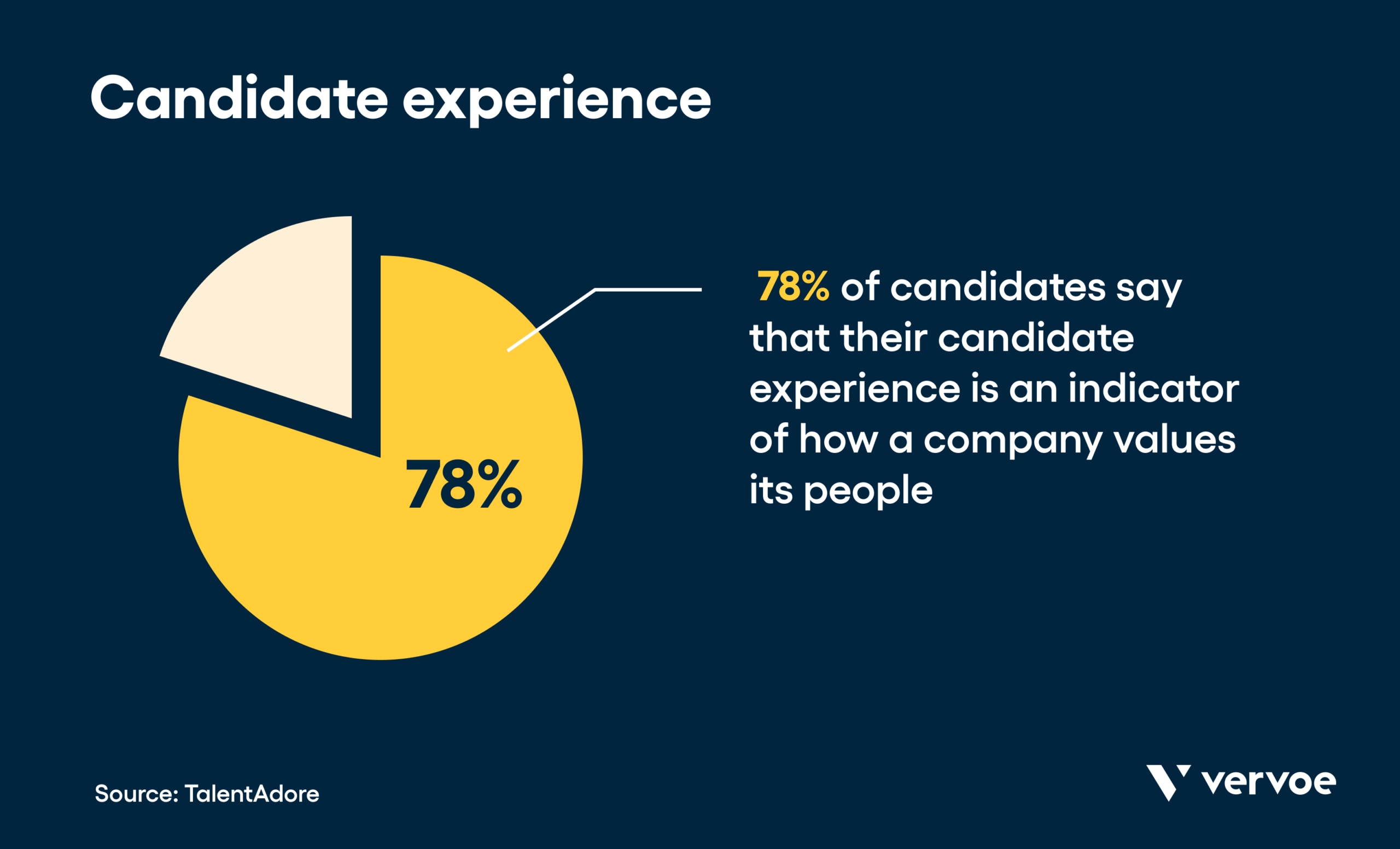 Candidate experience

78%

78% of candidates say that their candidate experience is an indicator of how a company values its people

Source: TalentAdore

vervoe